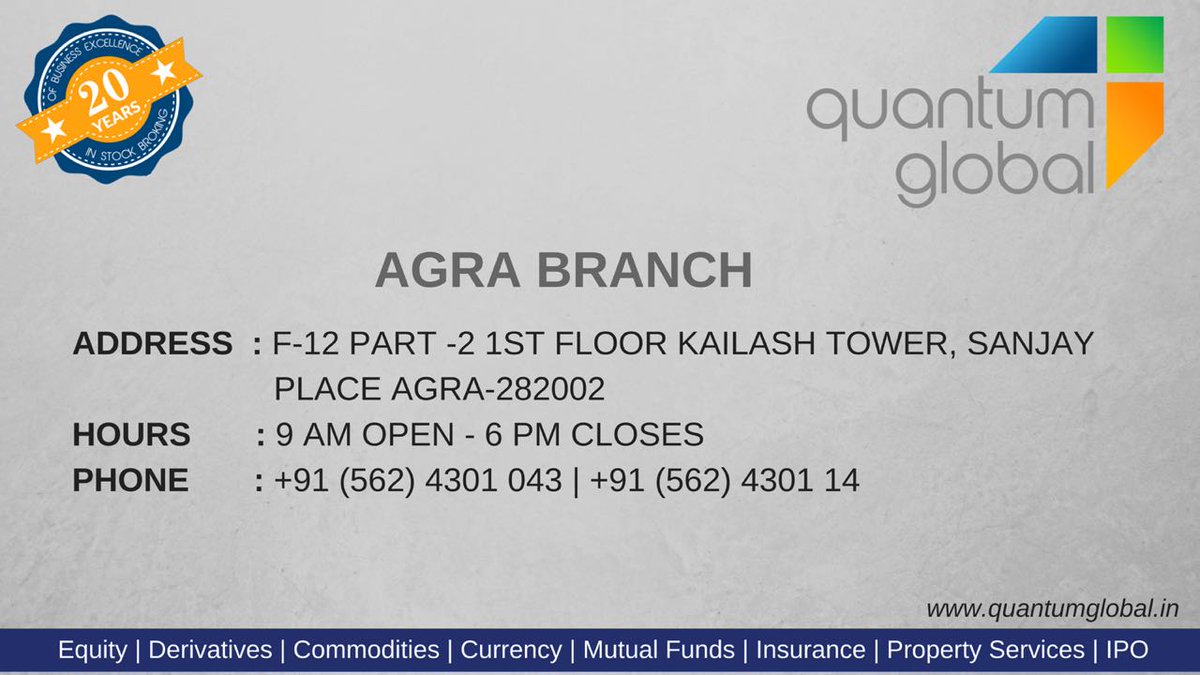 OF BUSINESS EXCELLENCE
20 YEARS
IN STOCK BROKING

quantum global

AGRA BRANCH

ADDRESS : F-12 PART -2 1ST FLOOR KAILASH TOWER, SANJAY PLACE AGRA-282002

HOURS : 9 AM OPEN - 6 PM CLOSES

PHONE : +91 (562) 4301 043 | +91 (562) 4301 14

www.quantumglobal.in

Equity | Derivatives | Commodities | Currency | Mutual Funds | Insurance | Property Services | IPO